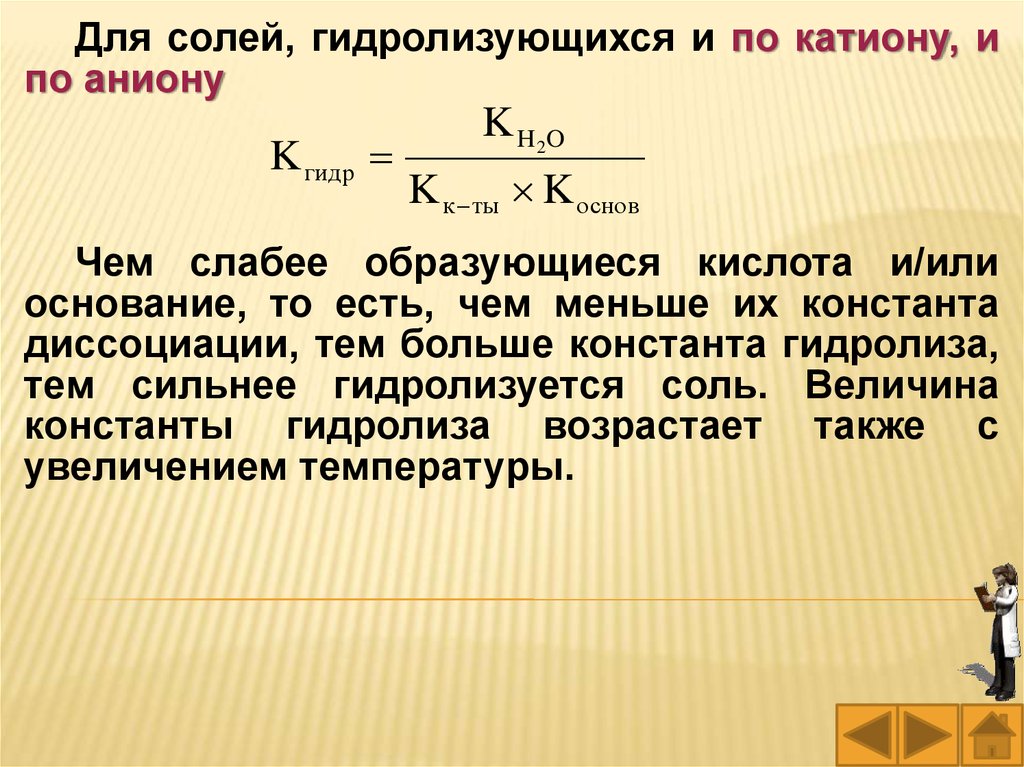 Для солей, гидролизующихся и по катиону, и по аниону

$K_{гидр} = \frac{K_{H_2O}}{K_{к-ты} \times K_{основ}}$

Чем слабее образующиеся кислота и/или основание, то есть, чем меньше их константа диссоциации, тем больше константа гидролиза, тем сильнее гидролизуется соль. Величина константы гидролиза возрастает также с увеличением температуры.